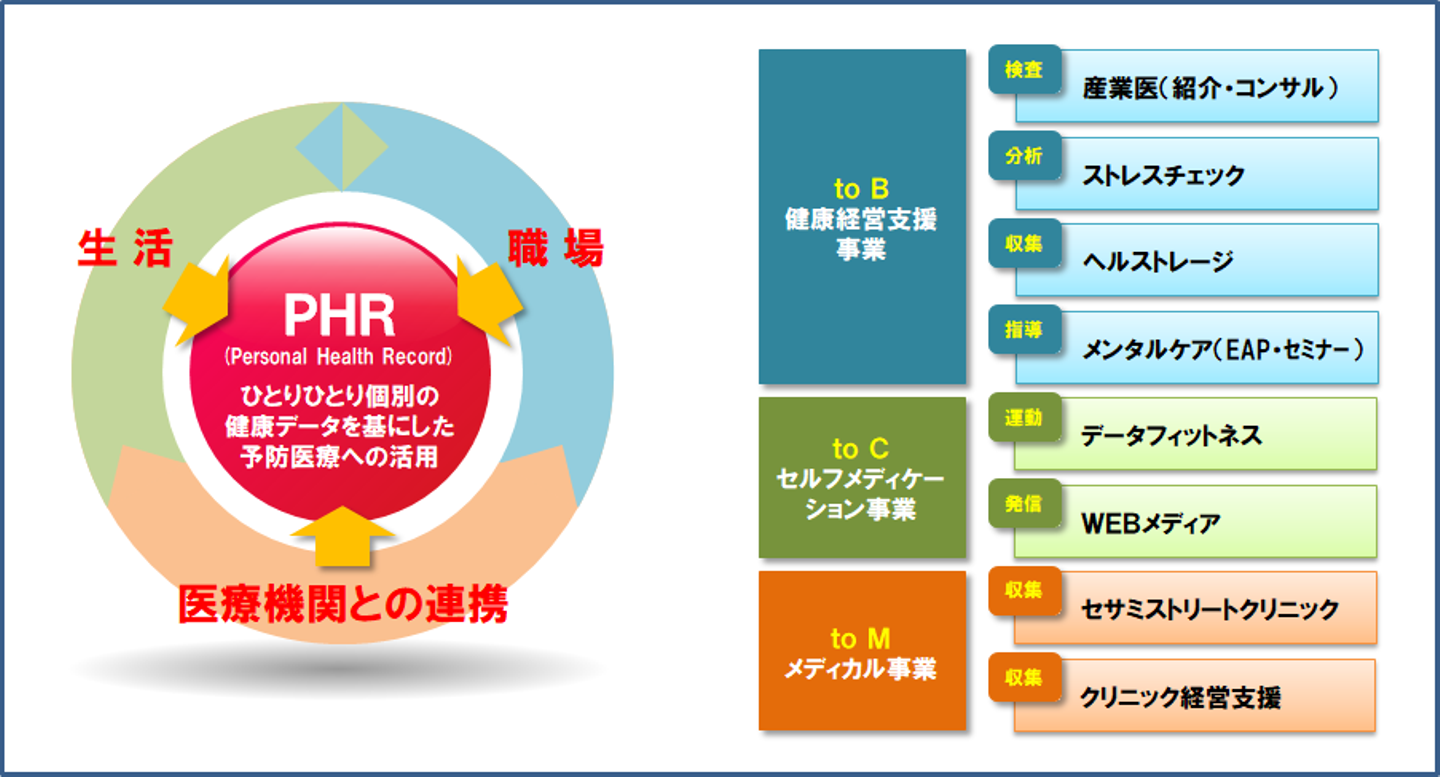 生活

職場

PHR
(Personal Health Record)
ひとりひとり個別の健康データを基にした予防医療への活用

医療機関との連携

to B
健康経営支援事業

検査 産業医(紹介・コンサル)

分析 ストレスチェック

収集 ヘルストレージ

指導 メンタルケア(EAP・セミナー)

to C
セルフメディケーション事業

運動 データフィットネス

発信 WEBメディア

to M
メディカル事業

収集 セサミストリートクリニック

収集 クリニック経営支援